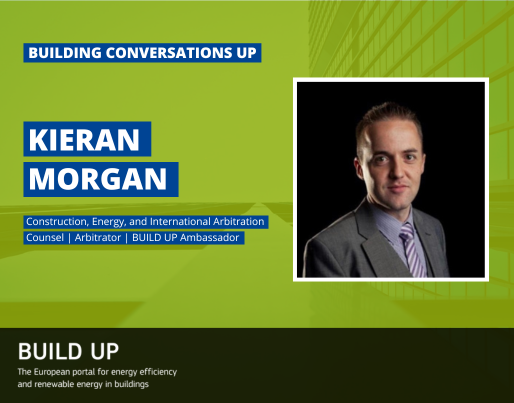 BUILDING CONVERSATIONS UP

KIERAN MORGAN

Construction, Energy, and International Arbitration Counsel | Arbitrator | BUILD UP Ambassador

BUILD UP

The European portal for energy efficiency and renewable energy in buildings